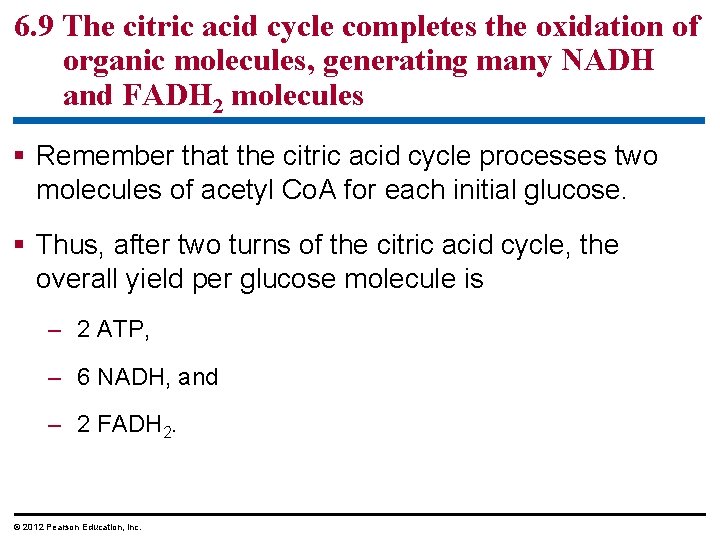 6.9 The citric acid cycle completes the oxidation of organic molecules, generating many NADH and $FADH_2$ molecules

▪ Remember that the citric acid cycle processes two molecules of acetyl CoA for each initial glucose.

▪ Thus, after two turns of the citric acid cycle, the overall yield per glucose molecule is

– 2 ATP,

– 6 NADH, and

– 2 $FADH_2$.

© 2012 Pearson Education, Inc.